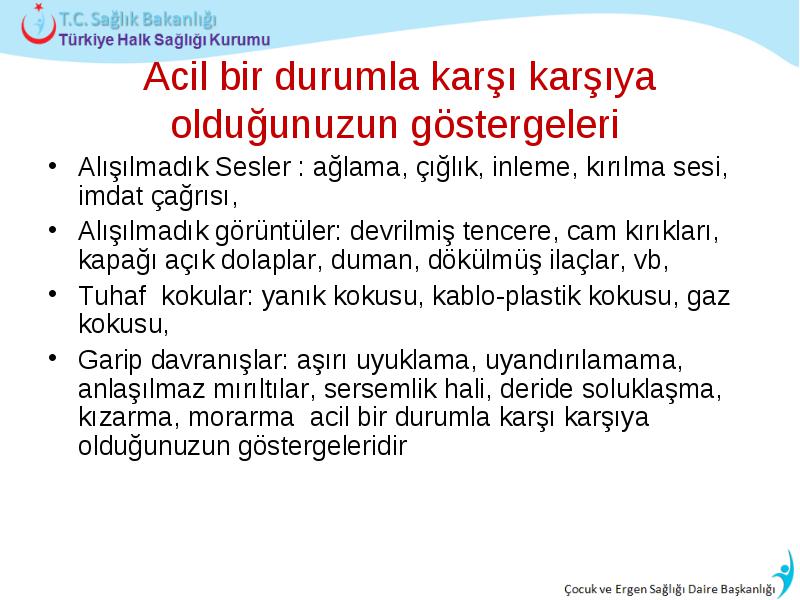 T.C. Sağlık Bakanlığı
Türkiye Halk Sağlığı Kurumu

Acil bir durumla karşı karşıya olduğunuzun göstergeleri

• Alışılmadık Sesler : ağlama, çığlık, inleme, kırılma sesi, imdat çağrısı,
• Alışılmadık görüntüler: devrilmiş tencere, cam kırıkları, kapağı açık dolaplar, duman, dökülmüş ilaçlar, vb,
• Tuhaf kokular: yanık kokusu, kablo-plastik kokusu, gaz kokusu,
• Garip davranışlar: aşırı uyuklama, uyandırılamama, anlaşılmaz mırıltılar, sersemlik hali, deride soluklaşma, kızarma, morarma acil bir durumla karşı karşıya olduğunuzun göstergeleridir

Çocuk ve Ergen Sağlığı Daire Başkanlığı